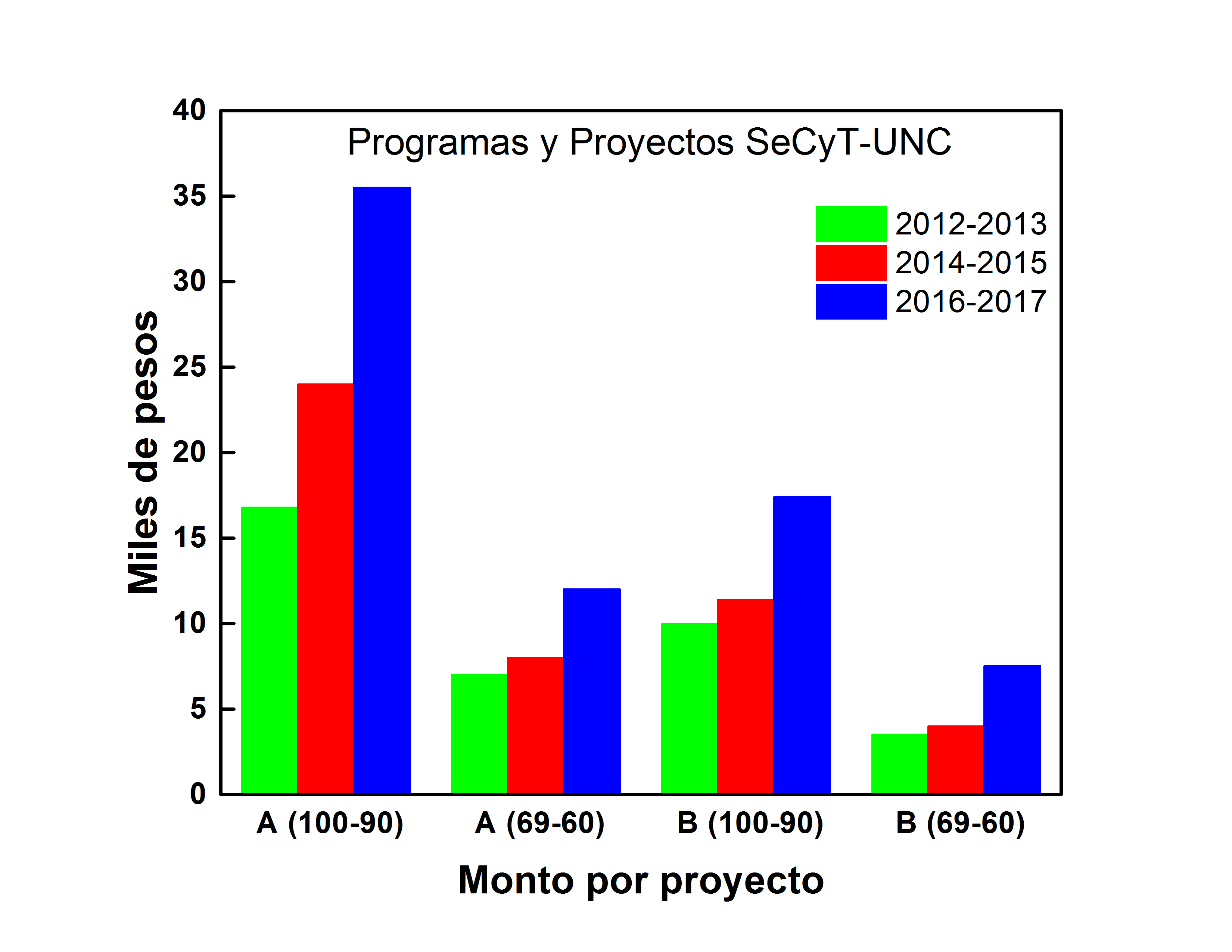 Programas y Proyectos SeCyT-UNC

2012-2013
2014-2015
2016-2017

Miles de pesos

40
35
30
25
20
15
10
5
0

A (100-90)
A (69-60)
B (100-90)
B (69-60)

Monto por proyecto